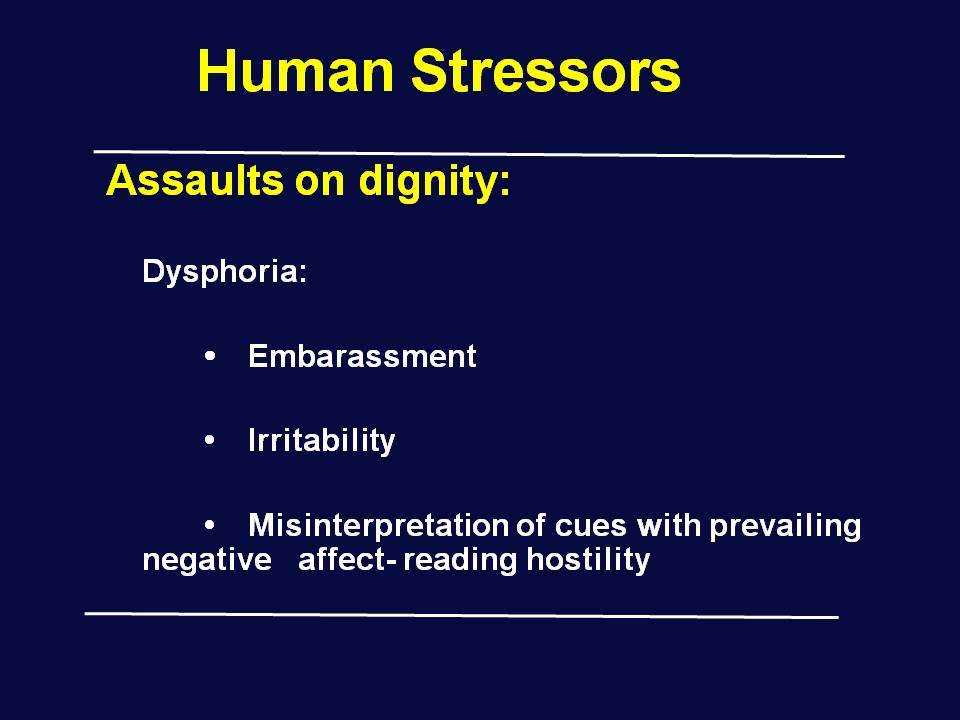 Human Stressors

Assaults on dignity:

Dysphoria:

• Embarassment

• Irritability

• Misinterpretation of cues with prevailing negative affect- reading hostility